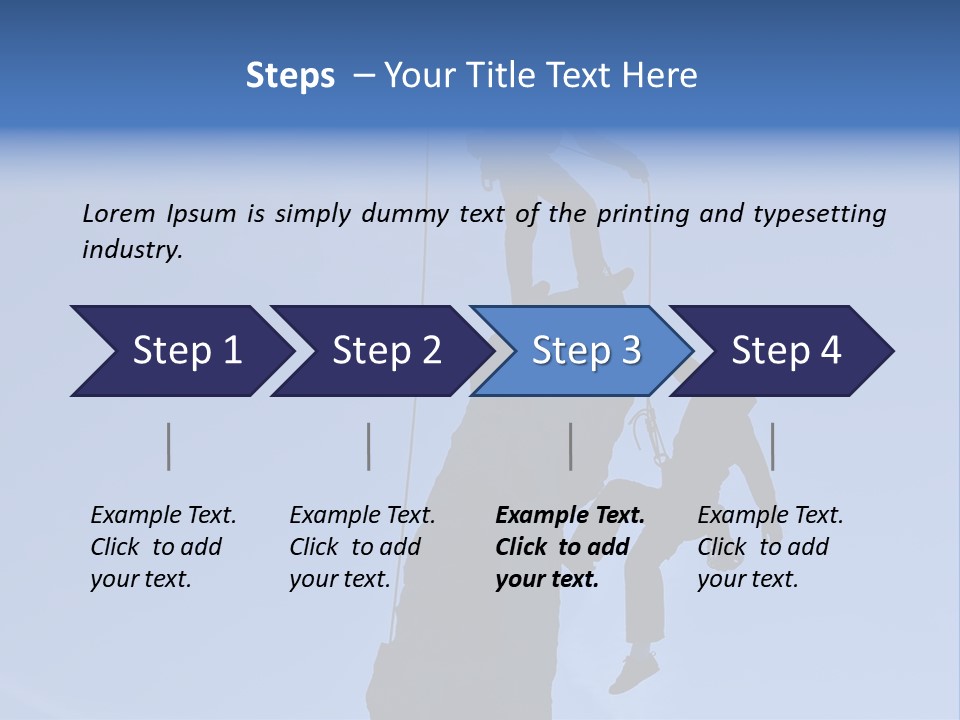 Steps – Your Title Text Here

Lorem Ipsum is simply dummy text of the printing and typesetting industry.

Step 1

Step 2

Step 3

Step 4

Example Text. Click to add your text.

Example Text. Click to add your text.

Example Text. Click to add your text.

Example Text. Click to add your text.